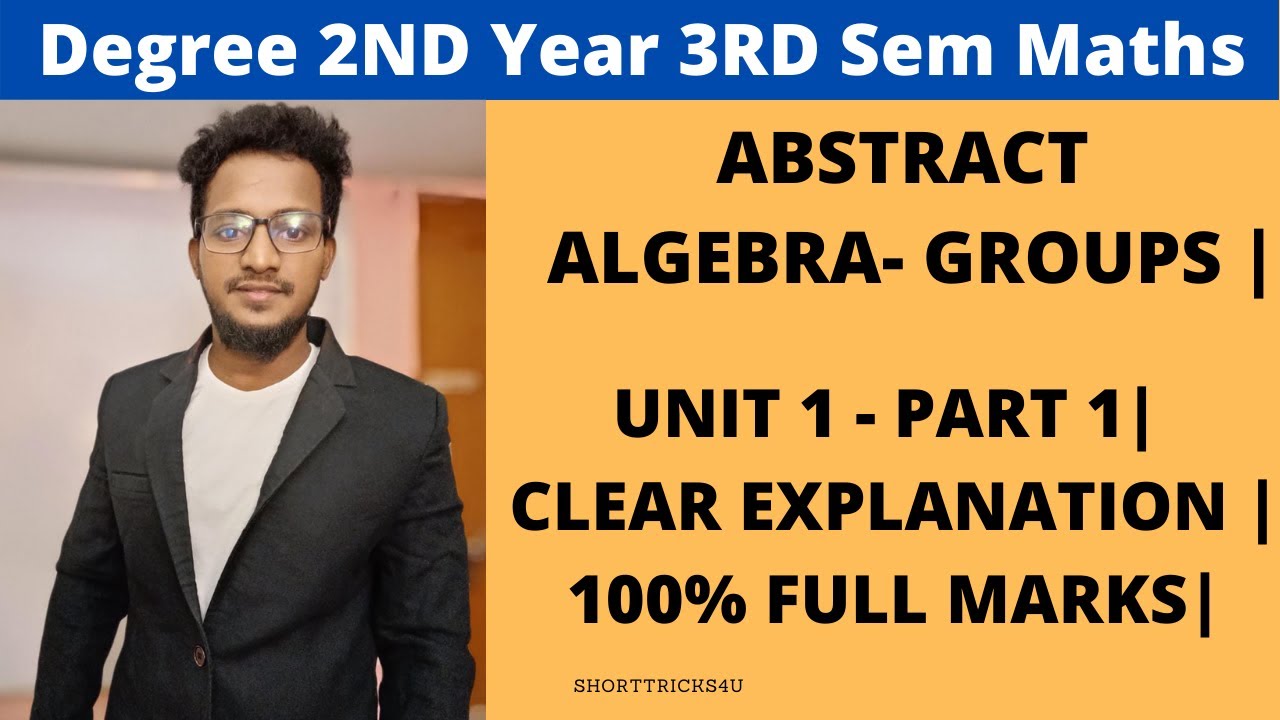 Degree 2ND Year 3RD Sem Maths

ABSTRACT ALGEBRA- GROUPS |

UNIT 1 - PART 1| CLEAR EXPLANATION | 100% FULL MARKS|

SHORTTRICKS4U